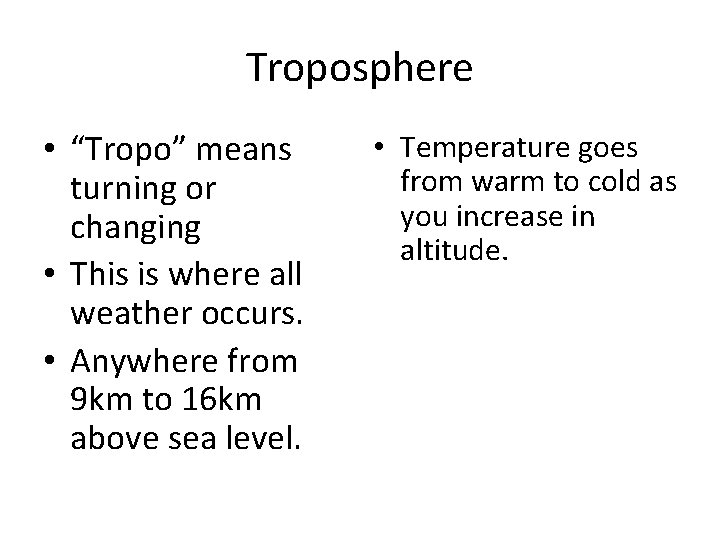 Troposphere

• “Tropo” means turning or changing
• This is where all weather occurs.
• Anywhere from 9km to 16km above sea level.

• Temperature goes from warm to cold as you increase in altitude.